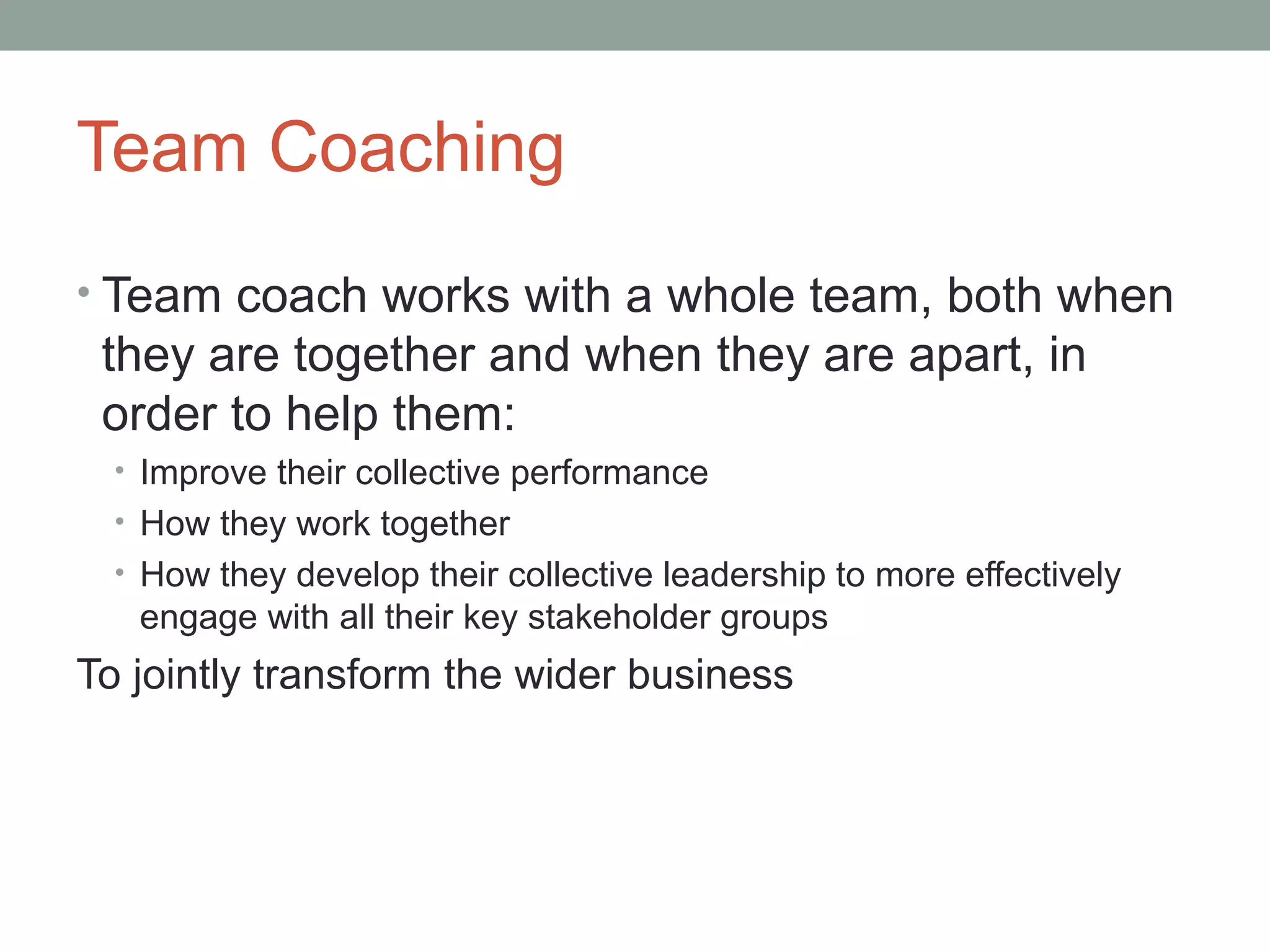 Team Coaching

• Team coach works with a whole team, both when they are together and when they are apart, in order to help them:

• Improve their collective performance
• How they work together
• How they develop their collective leadership to more effectively engage with all their key stakeholder groups

To jointly transform the wider business